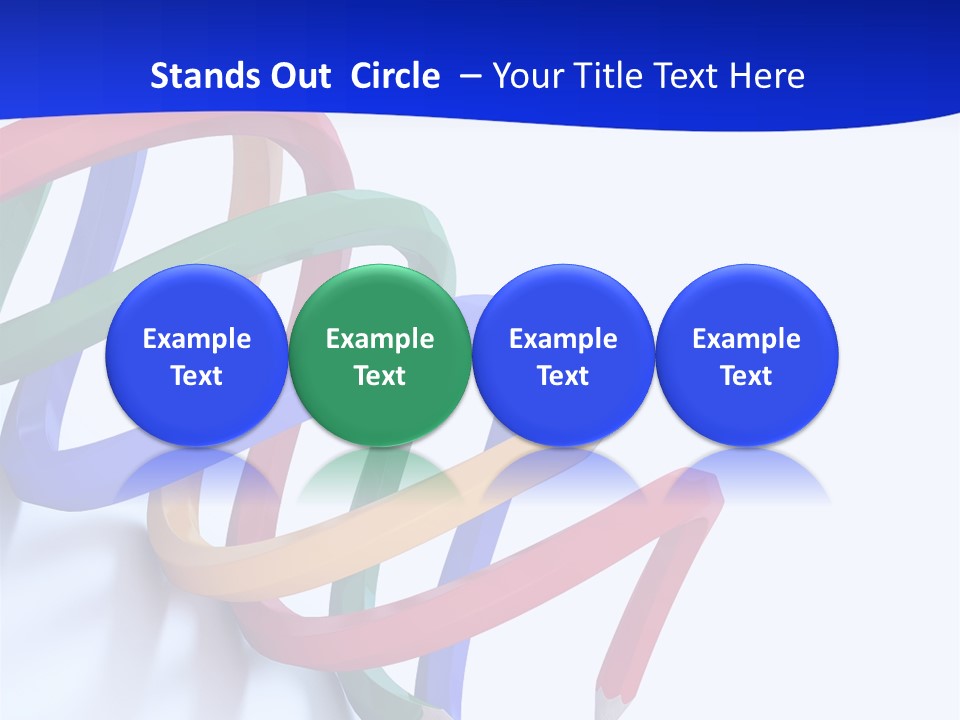 Stands Out Circle – Your Title Text Here

Example Text

Example Text

Example Text

Example Text